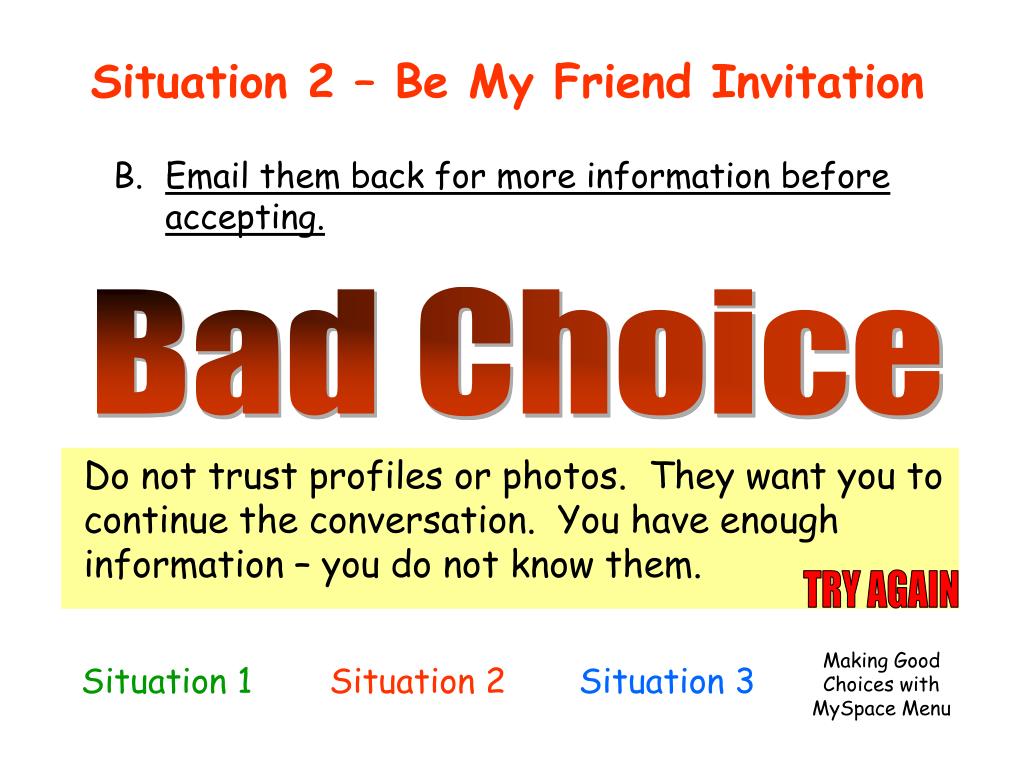 Situation 2 – Be My Friend Invitation

B. Email them back for more information before accepting.

Bad Choice

Do not trust profiles or photos. They want you to continue the conversation. You have enough information – you do not know them.

TRY AGAIN

Situation 1 Situation 2 Situation 3

Making Good Choices with MySpace Menu